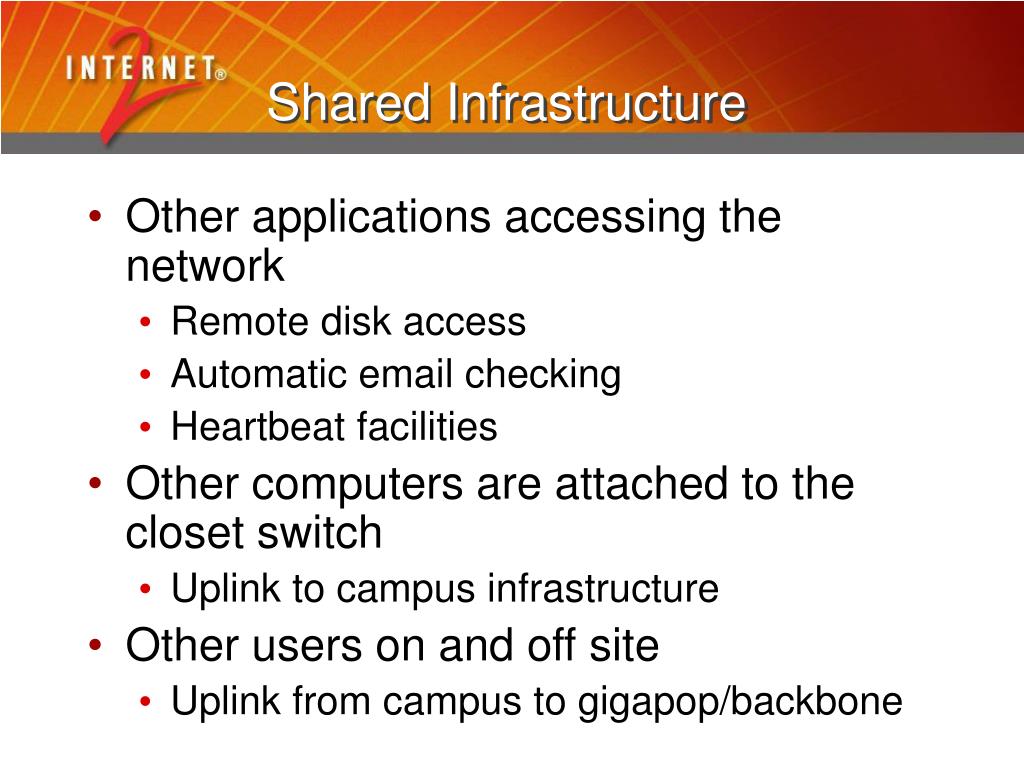 INTERNET® 2

Shared Infrastructure

• Other applications accessing the network
  • Remote disk access
  • Automatic email checking
  • Heartbeat facilities
• Other computers are attached to the closet switch
  • Uplink to campus infrastructure
• Other users on and off site
  • Uplink from campus to gigapop/backbone